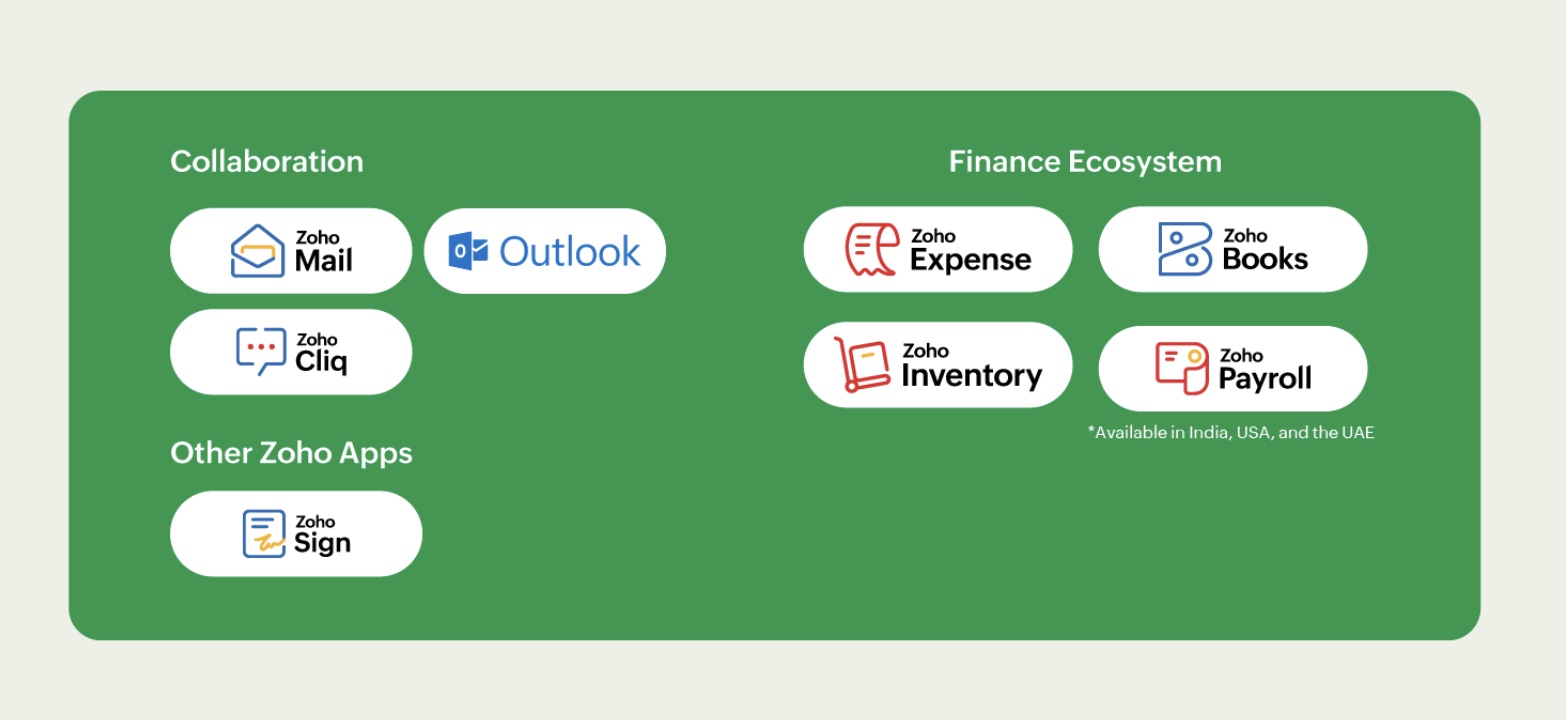 Collaboration

Zoho Mail

Outlook

Zoho Cliq

Other Zoho Apps

Zoho Sign

Finance Ecosystem

Zoho Expense

Zoho Books

Zoho Inventory

Zoho Payroll

*Available in India, USA, and the UAE